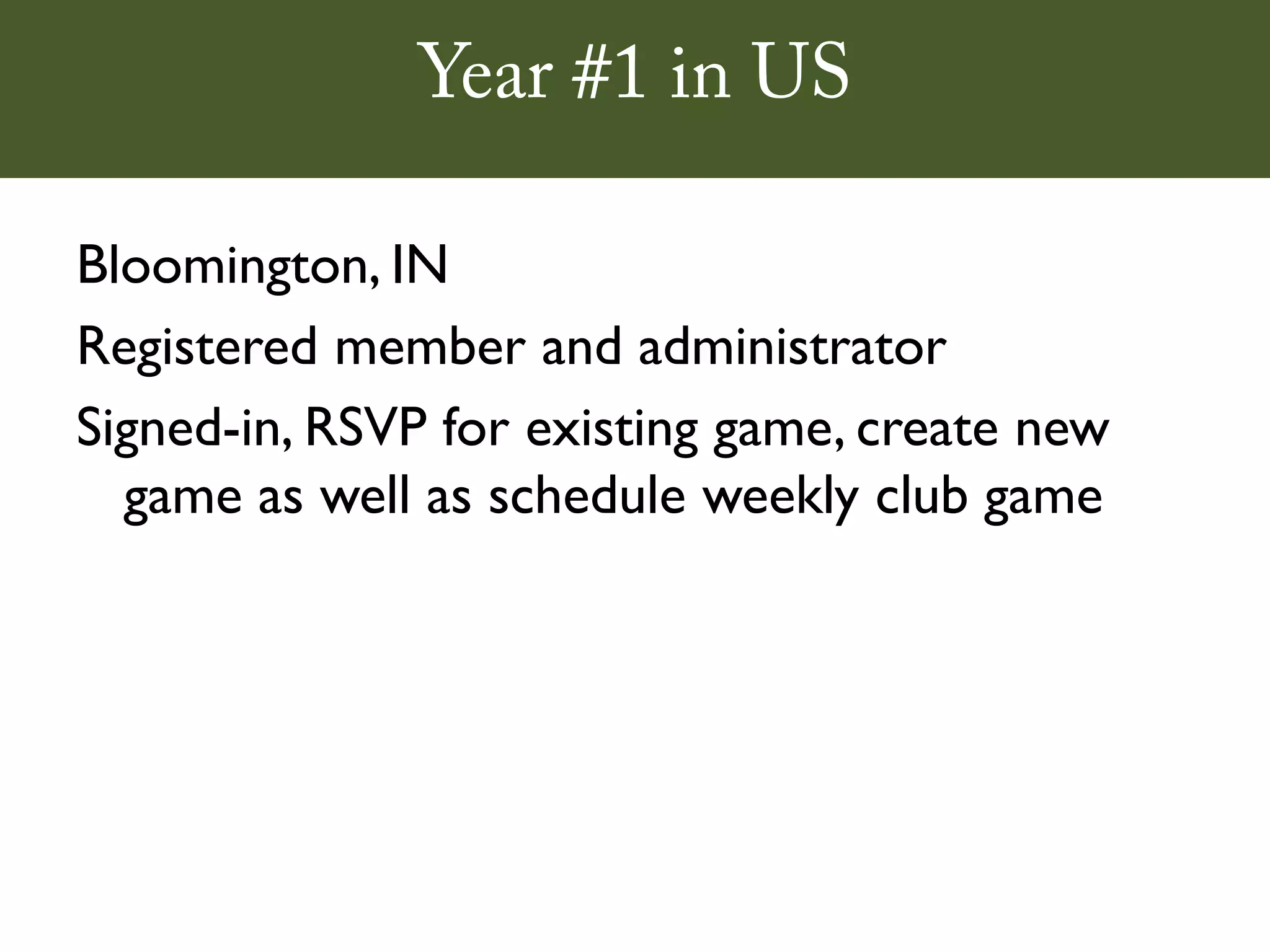 Year #1 in US

Bloomington, IN

Registered member and administrator

Signed-in, RSVP for existing game, create new game as well as schedule weekly club game